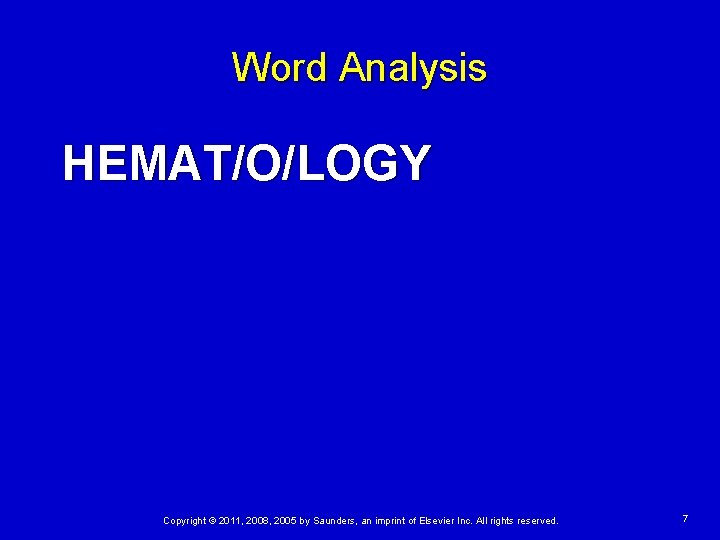 Word Analysis

HEMAT/O/LOGY

Copyright © 2011, 2008, 2005 by Saunders, an imprint of Elsevier Inc. All rights reserved.

7